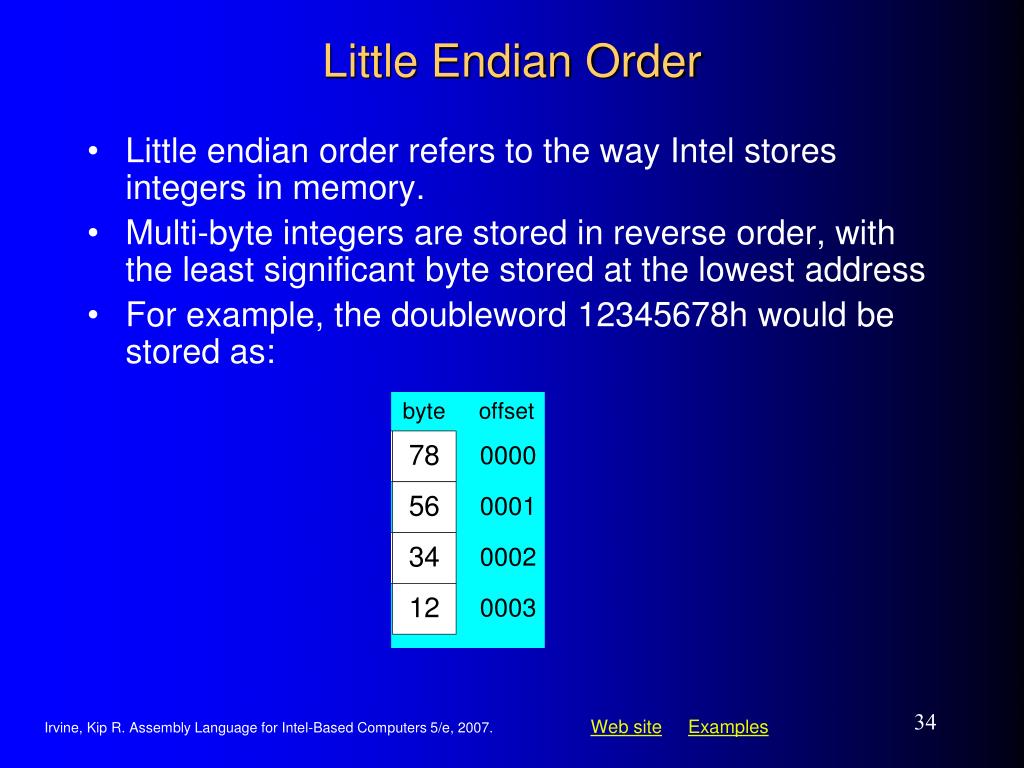 Little Endian Order

• Little endian order refers to the way Intel stores integers in memory.
• Multi-byte integers are stored in reverse order, with the least significant byte stored at the lowest address
• For example, the doubleword 12345678h would be stored as:

| byte | offset |
|---|---|
| 78 | 0000 |
| 56 | 0001 |
| 34 | 0002 |
| 12 | 0003 |

Irvine, Kip R. Assembly Language for Intel-Based Computers 5/e, 2007.

Web site Examples

34